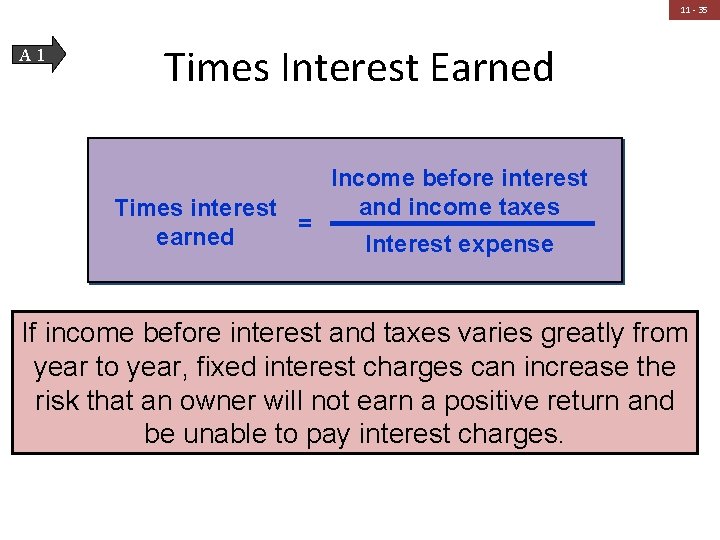 11 - 35

A 1

Times Interest Earned

$\text{Times interest earned} = \frac{\text{Income before interest and income taxes}}{\text{Interest expense}}$

If income before interest and taxes varies greatly from year to year, fixed interest charges can increase the risk that an owner will not earn a positive return and be unable to pay interest charges.